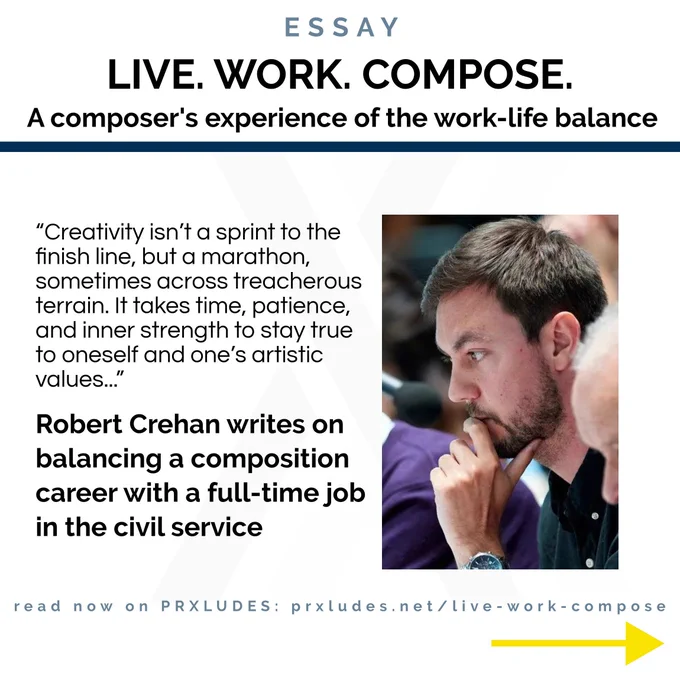 ESSAY

LIVE. WORK. COMPOSE.

A composer's experience of the work-life balance

“Creativity isn’t a sprint to the finish line, but a marathon, sometimes across treacherous terrain. It takes time, patience, and inner strength to stay true to oneself and one’s artistic values...”

Robert Crehan writes on balancing a composition career with a full-time job in the civil service

read now on PRXLUDES: prxludes.net/live-work-compose